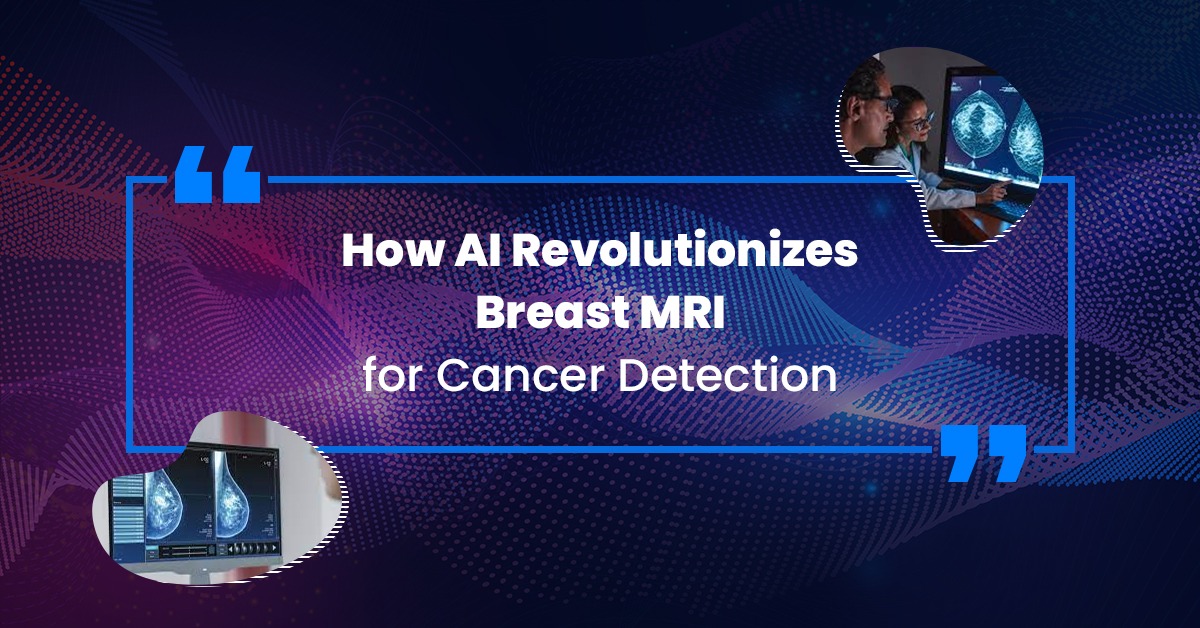 How AI Revolutionizes Breast MRI for Cancer Detection